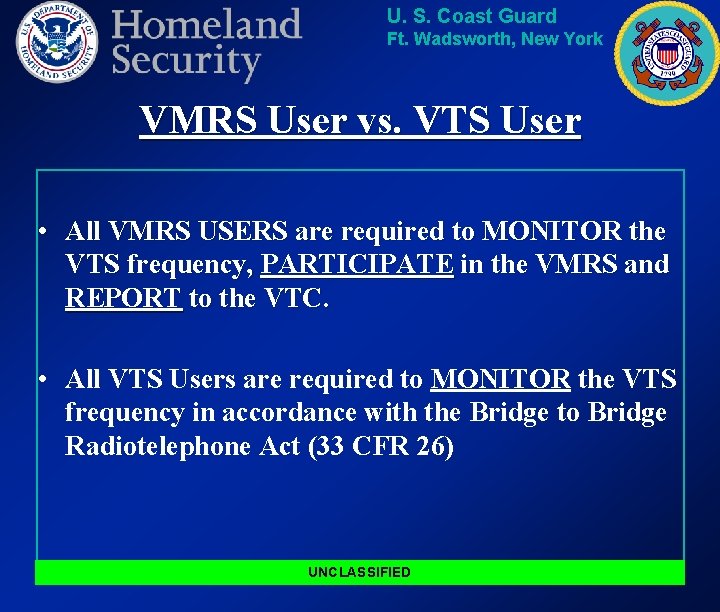 U.S. DEPARTMENT OF HOMELAND SECURITY

Homeland Security

U. S. Coast Guard
Ft. Wadsworth, New York

UNITED STATES COAST GUARD 1790

VMRS User vs. VTS User

• All VMRS USERS are required to MONITOR the VTS frequency, PARTICIPATE in the VMRS and REPORT to the VTC.

• All VTS Users are required to MONITOR the VTS frequency in accordance with the Bridge to Bridge Radiotelephone Act (33 CFR 26)

UNCLASSIFIED